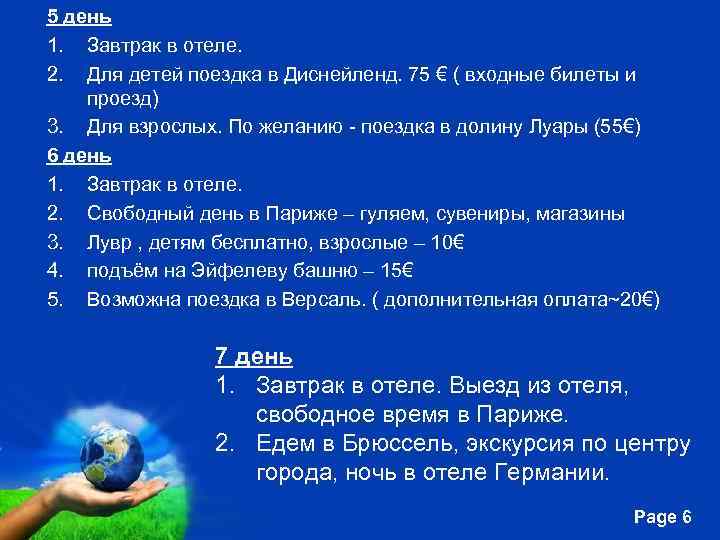 5 день
1. Завтрак в отеле.
2. Для детей поездка в Диснейленд. 75 € ( входные билеты и проезд)
3. Для взрослых. По желанию - поездка в долину Луары (55€)

6 день
1. Завтрак в отеле.
2. Свободный день в Париже – гуляем, сувениры, магазины
3. Лувр , детям бесплатно, взрослые – 10€
4. подъём на Эйфелеву башню – 15€
5. Возможна поездка в Версаль. ( дополнительная оплата~20€)

7 день
1. Завтрак в отеле. Выезд из отеля, свободное время в Париже.
2. Едем в Брюссель, экскурсия по центру города, ночь в отеле Германии.

Page 6